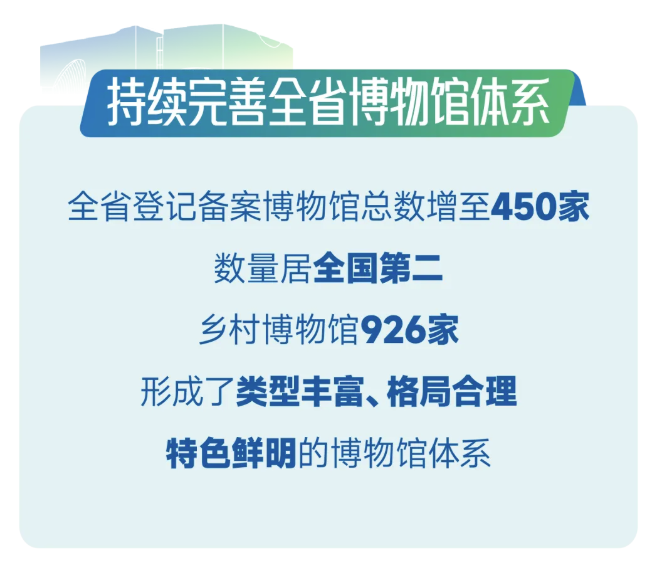 持续完善全省博物馆体系

全省登记备案博物馆总数增至450家

数量居全国第二

乡村博物馆926家

形成了类型丰富、格局合理

特色鲜明的博物馆体系